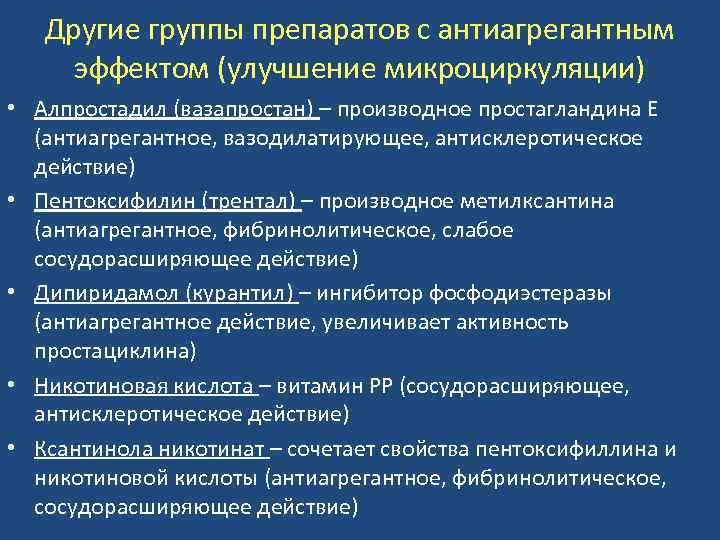 Другие группы препаратов с антиагрегантным эффектом (улучшение микроциркуляции)

• Алпростадил (вазапростан) – производное простагландина Е (антиагрегантное, вазодилатирующее, антисклеротическое действие)

• Пентоксифилин (трентал) – производное метилксантина (антиагрегантное, фибринолитическое, слабое сосудорасширяющее действие)

• Дипиридамол (курантил) – ингибитор фосфодиэстеразы (антиагрегантное действие, увеличивает активность простациклина)

• Никотиновая кислота – витамин РР (сосудорасширяющее, антисклеротическое действие)

• Ксантинола никотинат – сочетает свойства пентоксифиллина и никотиновой кислоты (антиагрегантное, фибринолитическое, сосудорасширяющее действие)